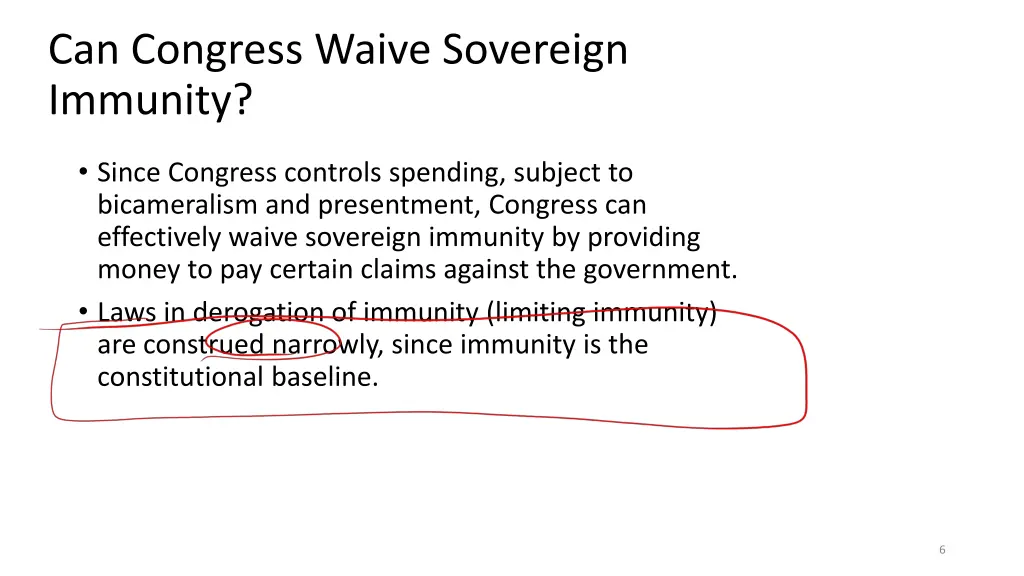 Can Congress Waive Sovereign Immunity?

• Since Congress controls spending, subject to bicameralism and presentment, Congress can effectively waive sovereign immunity by providing money to pay certain claims against the government.

• Laws in derogation of immunity (limiting immunity) are construed narrowly, since immunity is the constitutional baseline.

6